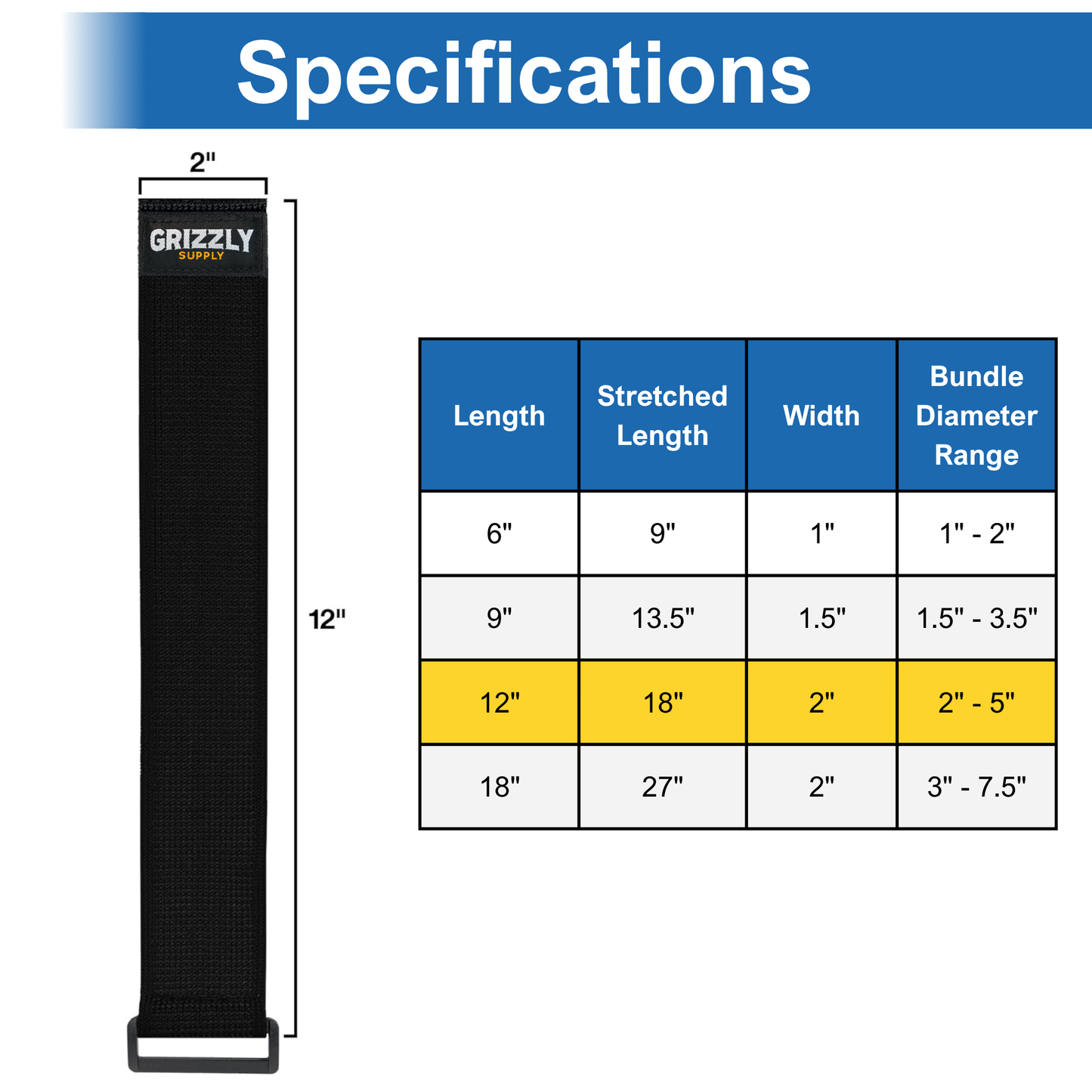 Specifications

2"

GRIZZLY
SUPPLY

12"

| Length | Stretched Length | Width | Bundle Diameter Range |
|---|---|---|---|
| 6" | 9" | 1" | 1" - 2" |
| 9" | 13.5" | 1.5" | 1.5" - 3.5" |
| 12" | 18" | 2" | 2" - 5" |
| 18" | 27" | 2" | 3" - 7.5" |